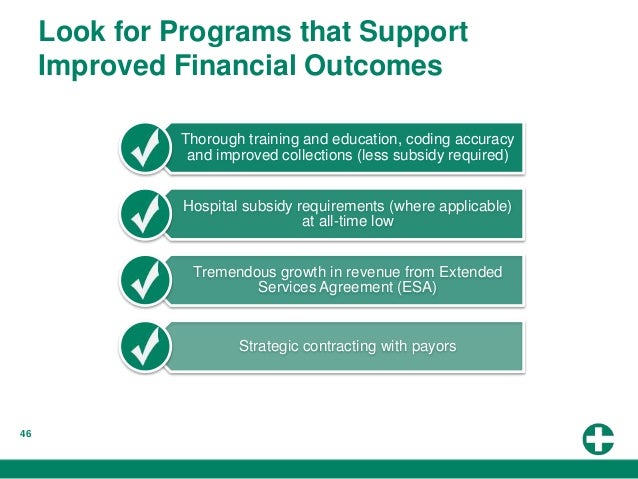 Look for Programs that Support Improved Financial Outcomes

Thorough training and education, coding accuracy and improved collections (less subsidy required)

Hospital subsidy requirements (where applicable) at all-time low

Tremendous growth in revenue from Extended Services Agreement (ESA)

Strategic contracting with payors

46